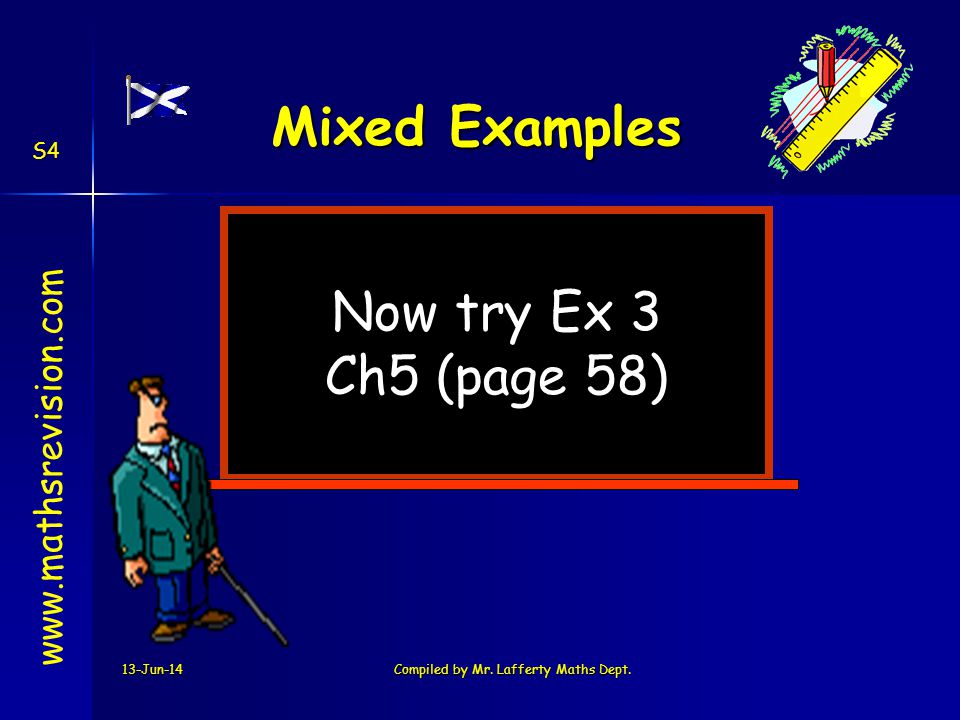 S4

Mixed Examples

www.mathsrevision.com

Now try Ex 3
Ch5 (page 58)

13-Jun-14

Compiled by Mr. Lafferty Maths Dept.